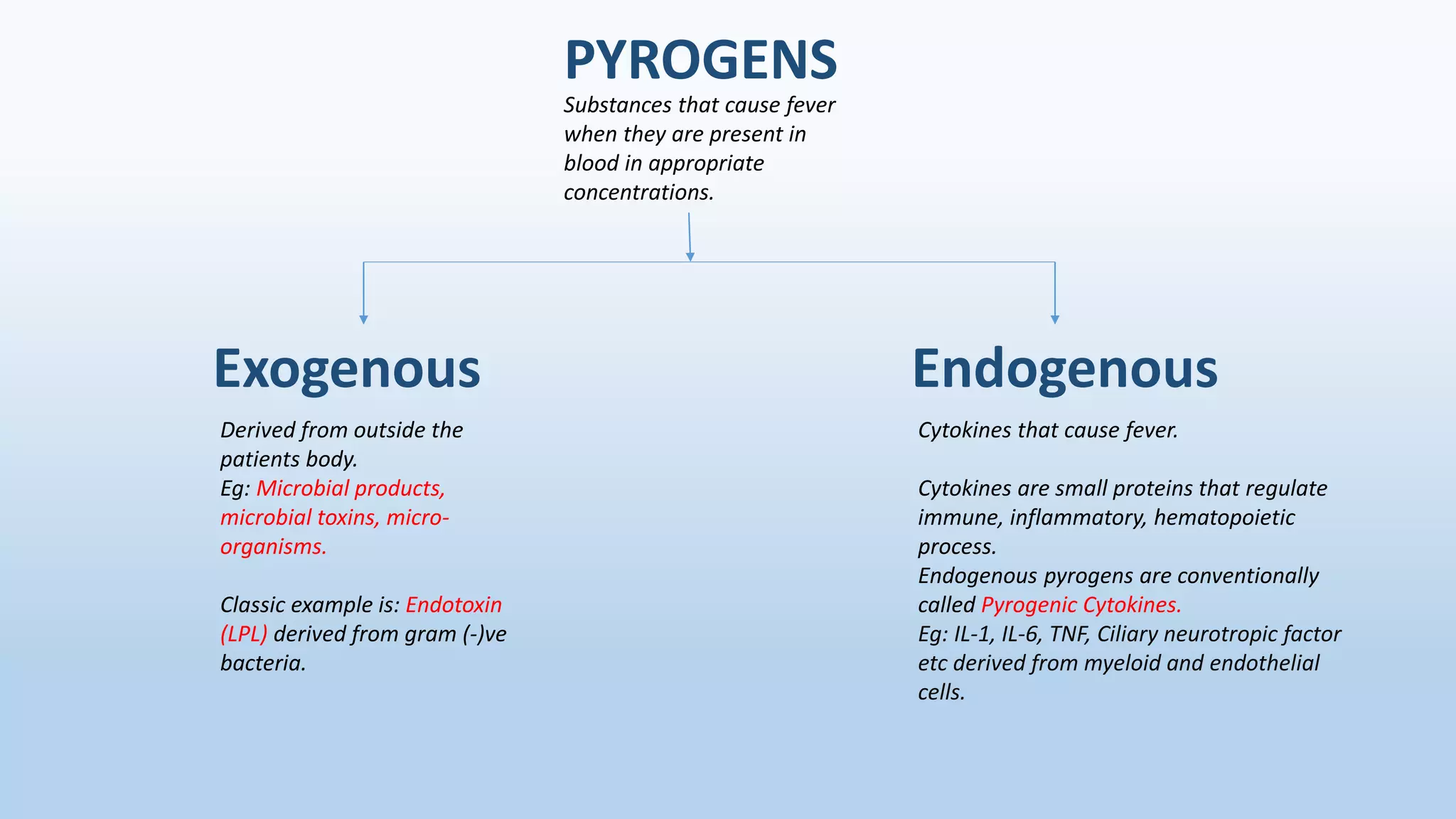 PYROGENS

Substances that cause fever when they are present in blood in appropriate concentrations.

Exogenous

Derived from outside the patients body.
Eg: Microbial products, microbial toxins, micro-organisms.

Classic example is: Endotoxin (LPL) derived from gram (-)ve bacteria.

Endogenous

Cytokines that cause fever.

Cytokines are small proteins that regulate immune, inflammatory, hematopoietic process.
Endogenous pyrogens are conventionally called Pyrogenic Cytokines.
Eg: IL-1, IL-6, TNF, Ciliary neurotropic factor etc derived from myeloid and endothelial cells.